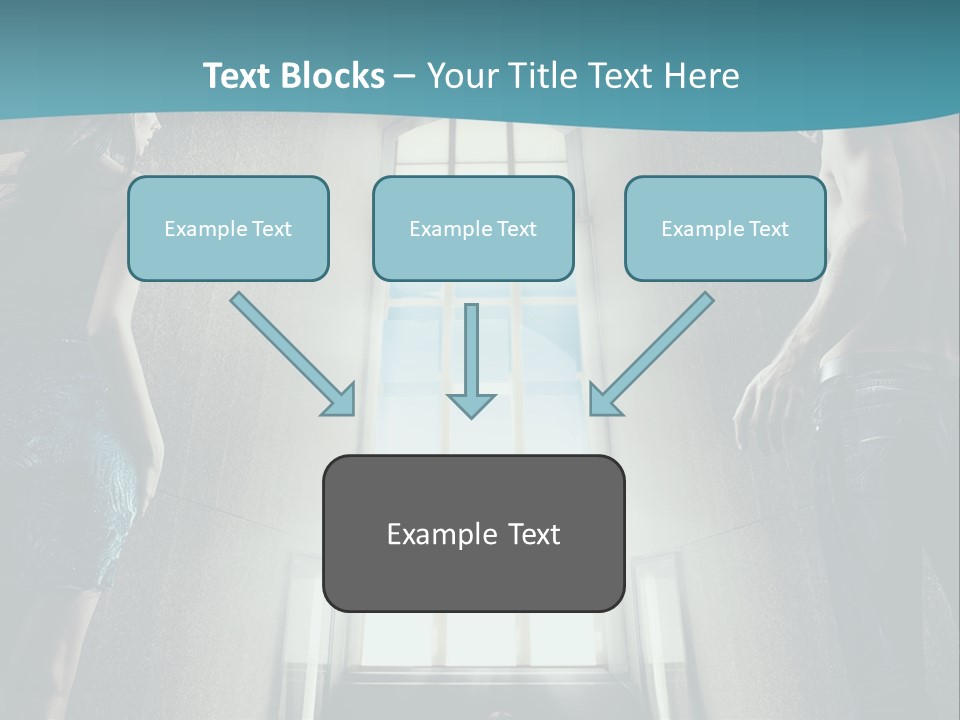 Text Blocks – Your Title Text Here

Example Text

Example Text

Example Text

Example Text